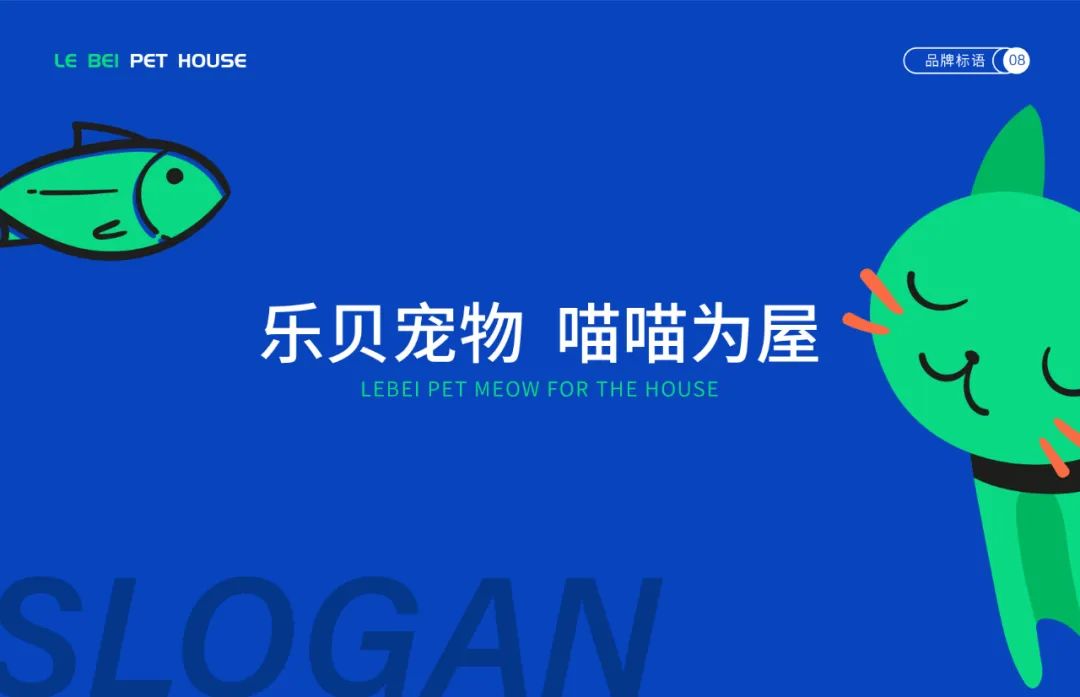 LE BEI PET HOUSE

品牌标语 08

乐贝宠物 喵喵为屋

LEBEI PET MEOW FOR THE HOUSE

SLOGAN